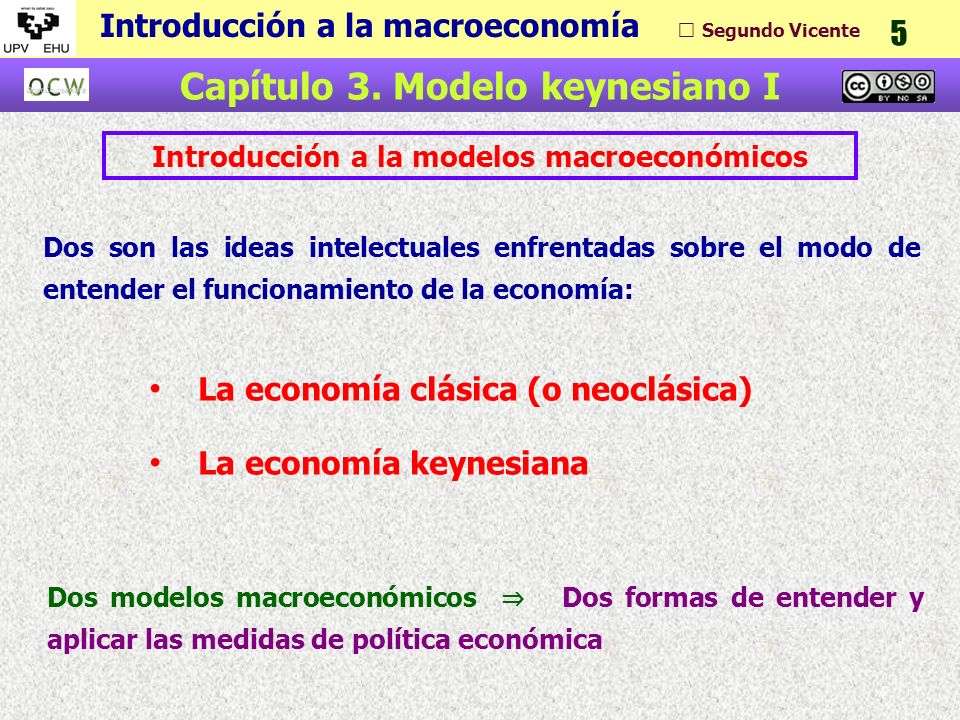 UPV EHU

Introducción a la macroeconomía □ Segundo Vicente 5

OCW

Capítulo 3. Modelo keynesiano I

BY NC SA

Introducción a la modelos macroeconómicos

Dos son las ideas intelectuales enfrentadas sobre el modo de entender el funcionamiento de la economía:

• La economía clásica (o neoclásica)

• La economía keynesiana

Dos modelos macroeconómicos $\Rightarrow$ Dos formas de entender y aplicar las medidas de política económica